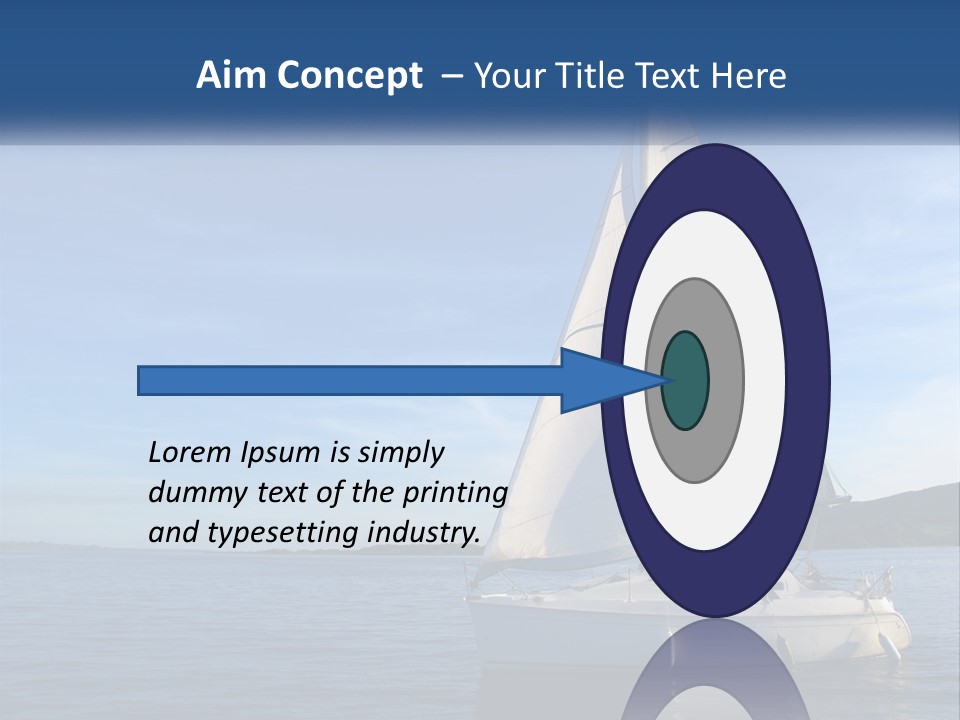 Aim Concept – Your Title Text Here

Lorem Ipsum is simply dummy text of the printing and typesetting industry.